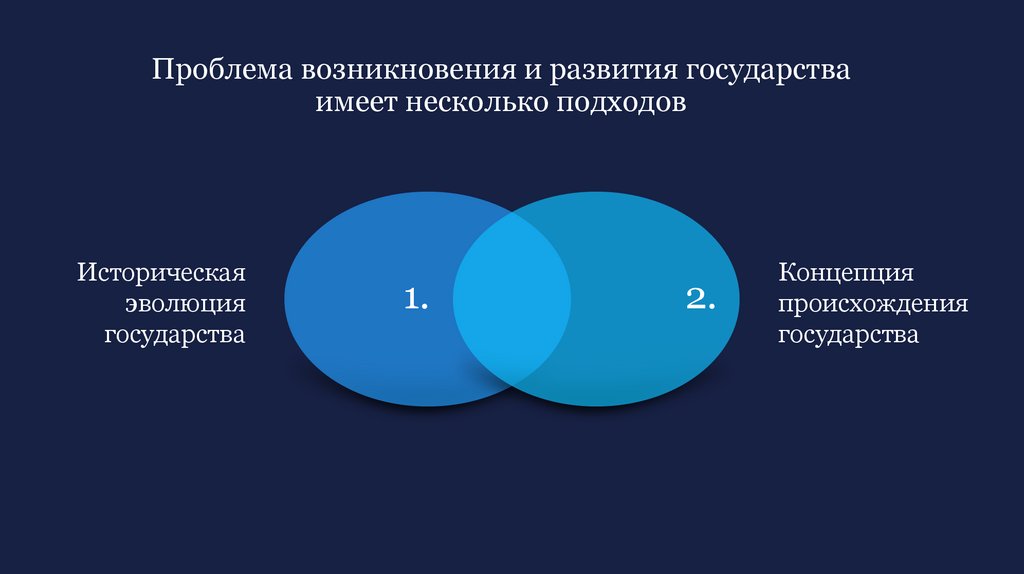 Проблема возникновения и развития государства имеет несколько подходов

Историческая эволюция государства

1.

2.

Концепция происхождения государства